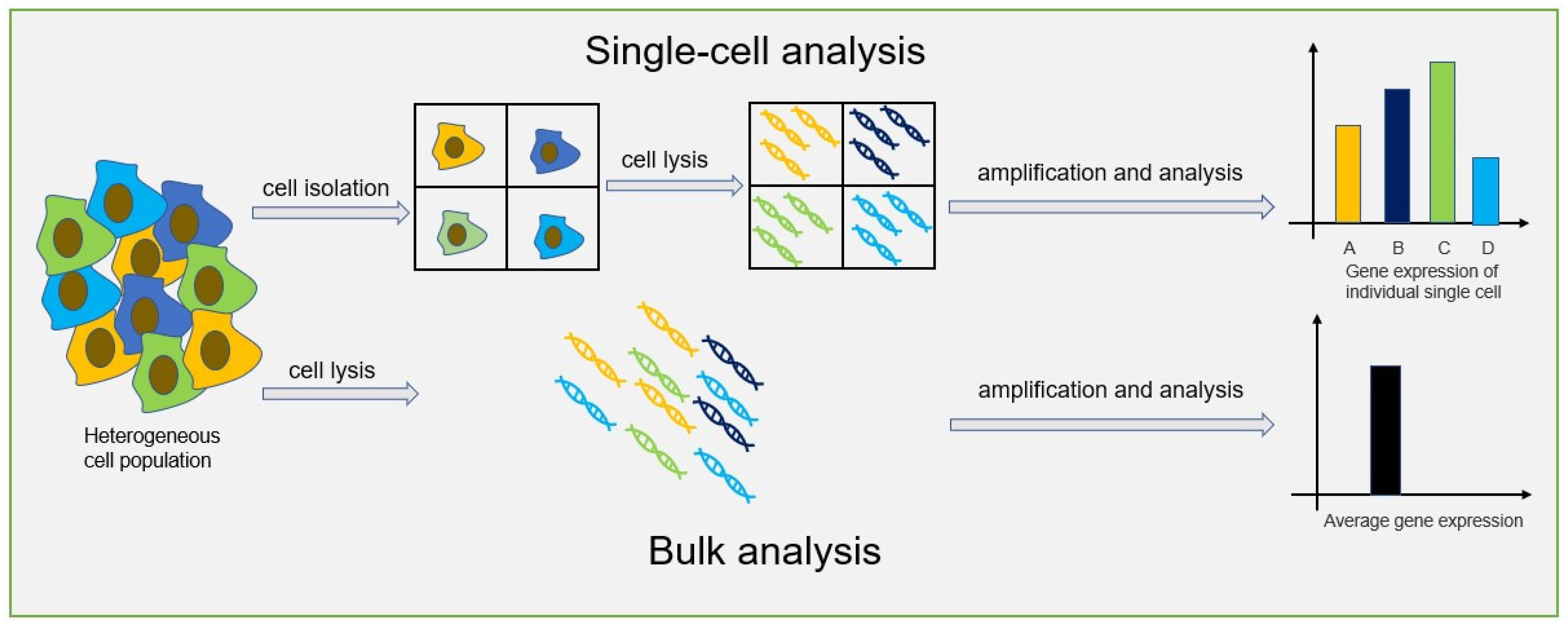 Single-cell analysis

cell isolation

cell lysis

amplification and analysis

A B C D

Gene expression of individual single cell

Heterogeneous cell population

cell lysis

amplification and analysis

Average gene expression

Bulk analysis